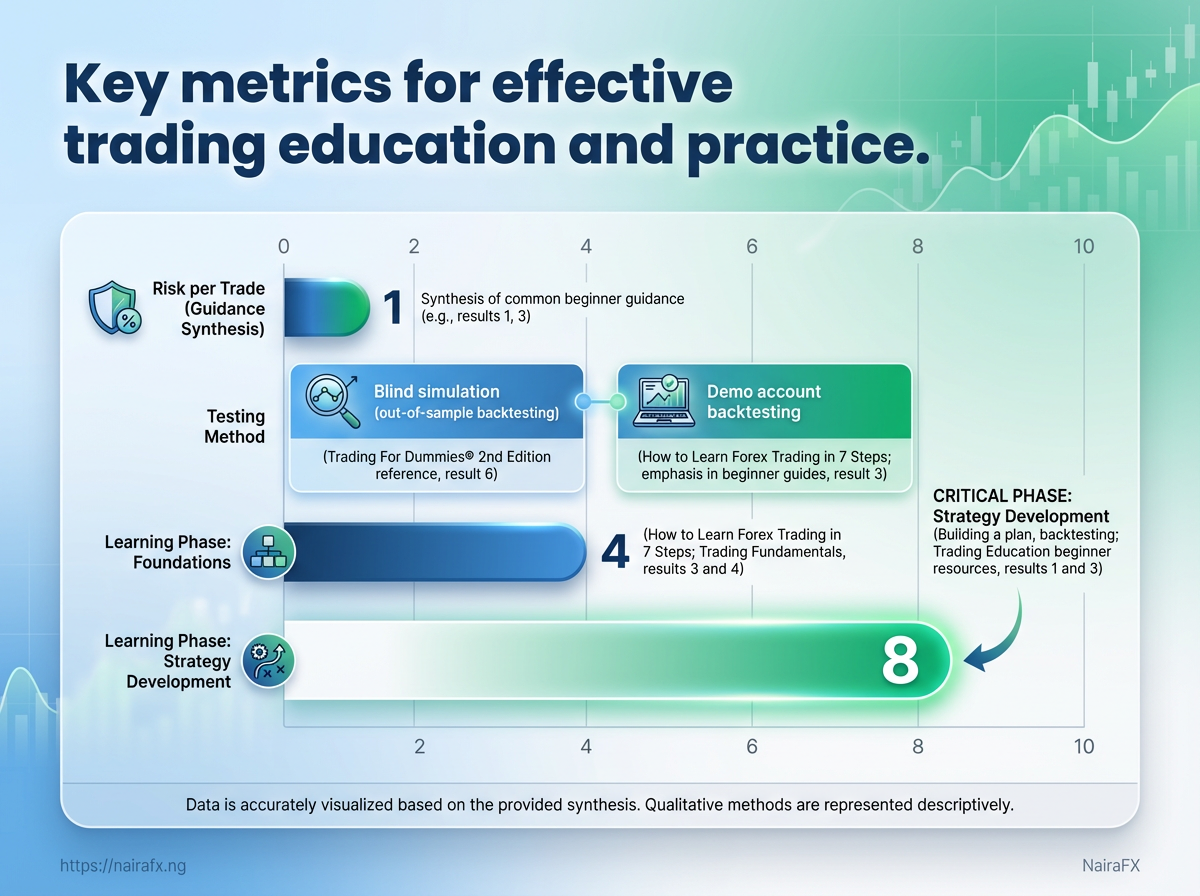 Key metrics for effective trading education and practice.

0 2 4 6 8 10

Risk per Trade (Guidance Synthesis)

1

Synthesis of common beginner guidance (e.g., results 1, 3)

Testing Method

Blind simulation (out-of-sample backtesting)

(Trading For Dummies® 2nd Edition reference, result 6)

Demo account backtesting

(How to Learn Forex Trading in 7 Steps; emphasis in beginner guides, result 3)

CRITICAL PHASE: Strategy Development

(Building a plan, backtesting; Trading Education beginner resources, results 1 and 3)

Learning Phase: Foundations

4

(How to Learn Forex Trading in 7 Steps; Trading Fundamentals, results 3 and 4)

Learning Phase: Strategy Development

8

2 4 6 8 10

Data is accurately visualized based on the provided synthesis. Qualitative methods are represented descriptively.

https://nairafx.ng

NairaFX